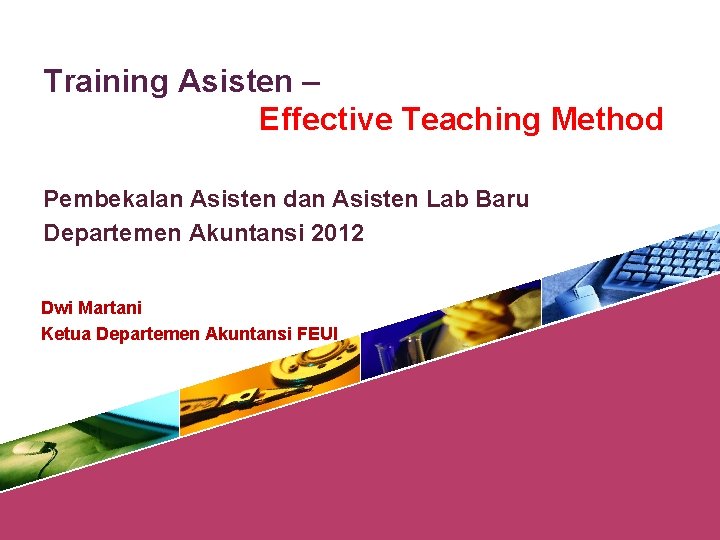 Training Asisten –
Effective Teaching Method

Pembekalan Asisten dan Asisten Lab Baru
Departemen Akuntansi 2012

Dwi Martani
Ketua Departemen Akuntansi FEUI